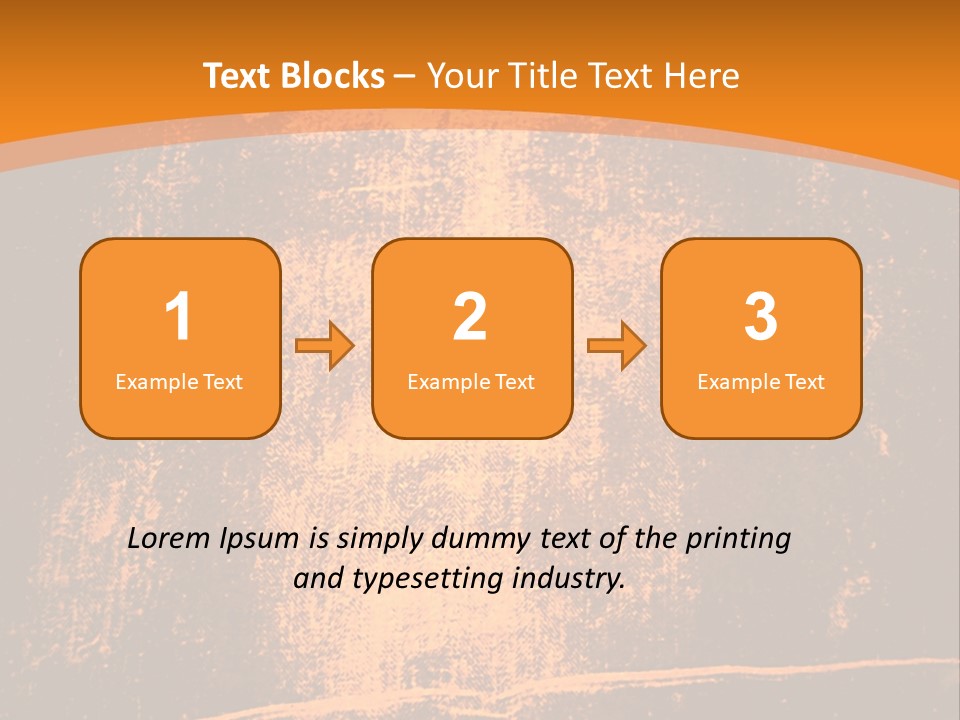 Text Blocks – Your Title Text Here

1
Example Text

2
Example Text

3
Example Text

Lorem Ipsum is simply dummy text of the printing and typesetting industry.